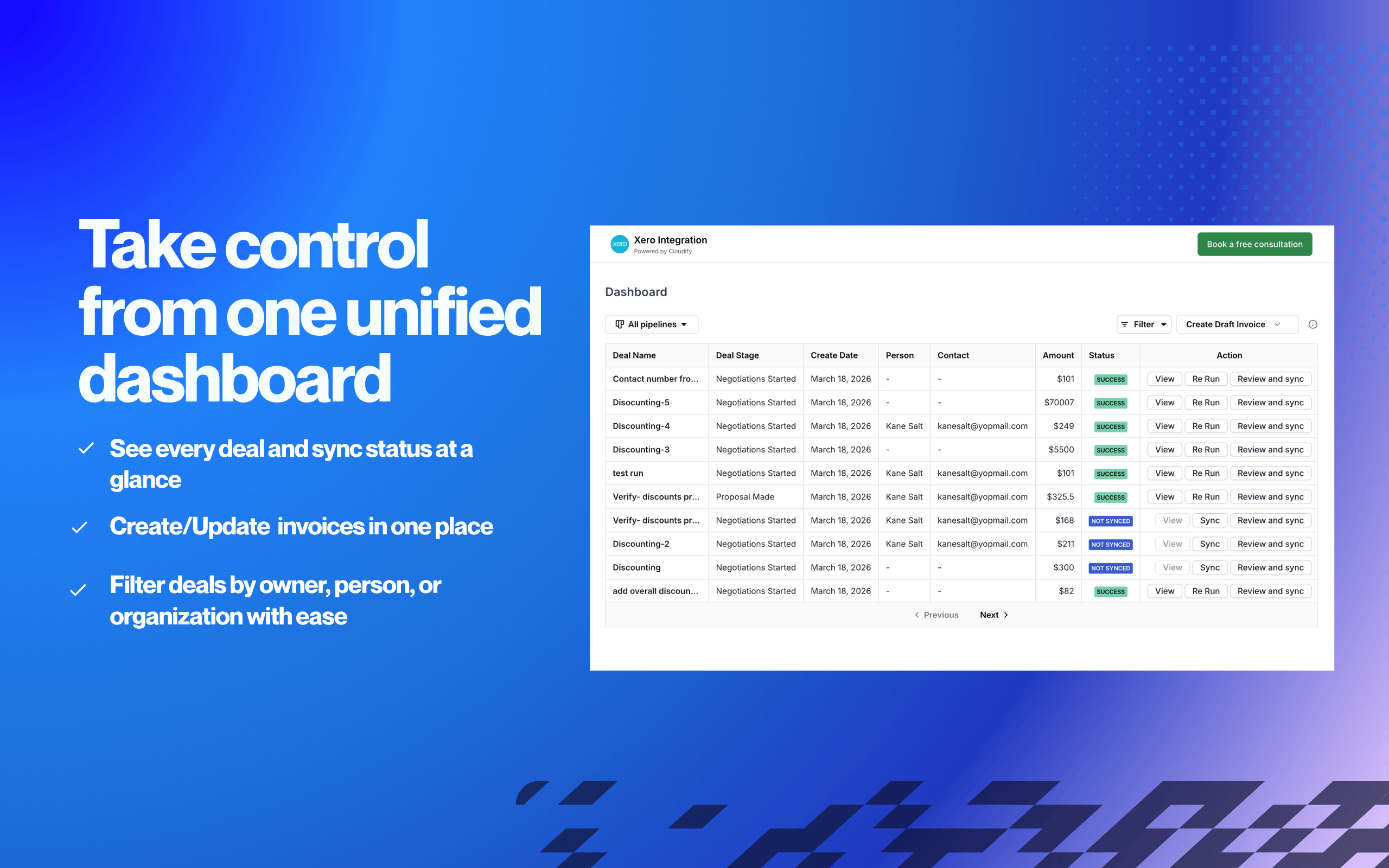 Take control from one unified dashboard

See every deal and sync status at a glance

Create/Update invoices in one place

Filter deals by owner, person, or organization with ease

xero Xero Integration
Powered by Cloudify

Book a free consultation

Dashboard

All pipelines

Filter

Create Draft Invoice

| Deal Name | Deal Stage | Create Date | Person | Contact | Amount | Status | Action |
|---|---|---|---|---|---|---|---|
| Contact number fro... | Negotiations Started | March 18, 2026 | - | - | $101 | SUCCESS | View Re Run Review and sync |
| Disocunting-5 | Negotiations Started | March 18, 2026 | - | - | $70007 | SUCCESS | View Re Run Review and sync |
| Discounting-4 | Negotiations Started | March 18, 2026 | Kane Salt | kanesalt@yopmail.com | $249 | SUCCESS | View Re Run Review and sync |
| Discounting-3 | Negotiations Started | March 18, 2026 | - | - | $5500 | SUCCESS | View Re Run Review and sync |
| test run | Negotiations Started | March 18, 2026 | Kane Salt | kanesalt@yopmail.com | $101 | SUCCESS | View Re Run Review and sync |
| Verify- discounts pr... | Proposal Made | March 18, 2026 | Kane Salt | kanesalt@yopmail.com | $325.5 | SUCCESS | View Re Run Review and sync |
| Verify- discounts pr... | Negotiations Started | March 18, 2026 | Kane Salt | kanesalt@yopmail.com | $168 | NOT SYNCED | View Sync Review and sync |
| Discounting-2 | Negotiations Started | March 18, 2026 | Kane Salt | kanesalt@yopmail.com | $211 | NOT SYNCED | View Sync Review and sync |
| Discounting | Negotiations Started | March 18, 2026 | - | - | $300 | NOT SYNCED | View Sync Review and sync |
| add overall discoun... | Negotiations Started | March 18, 2026 | - | - | $82 | SUCCESS | View Re Run Review and sync |

Previous Next